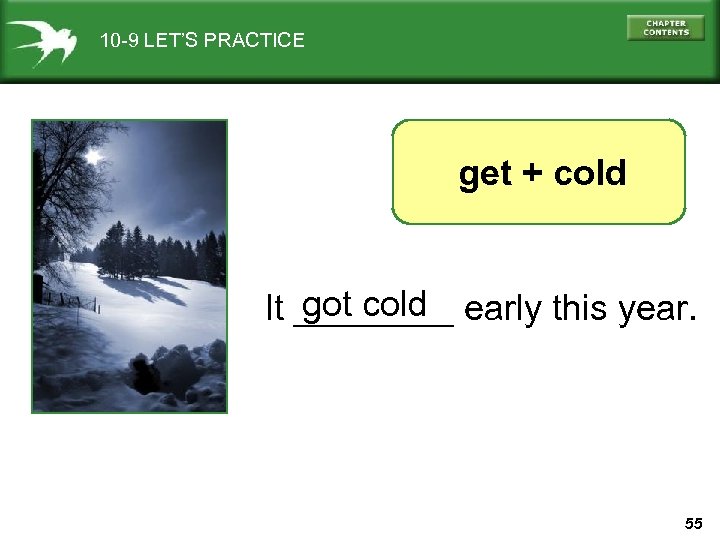 10-9 LET'S PRACTICE

CHAPTER CONTENTS

get + cold

It got cold early this year.

55